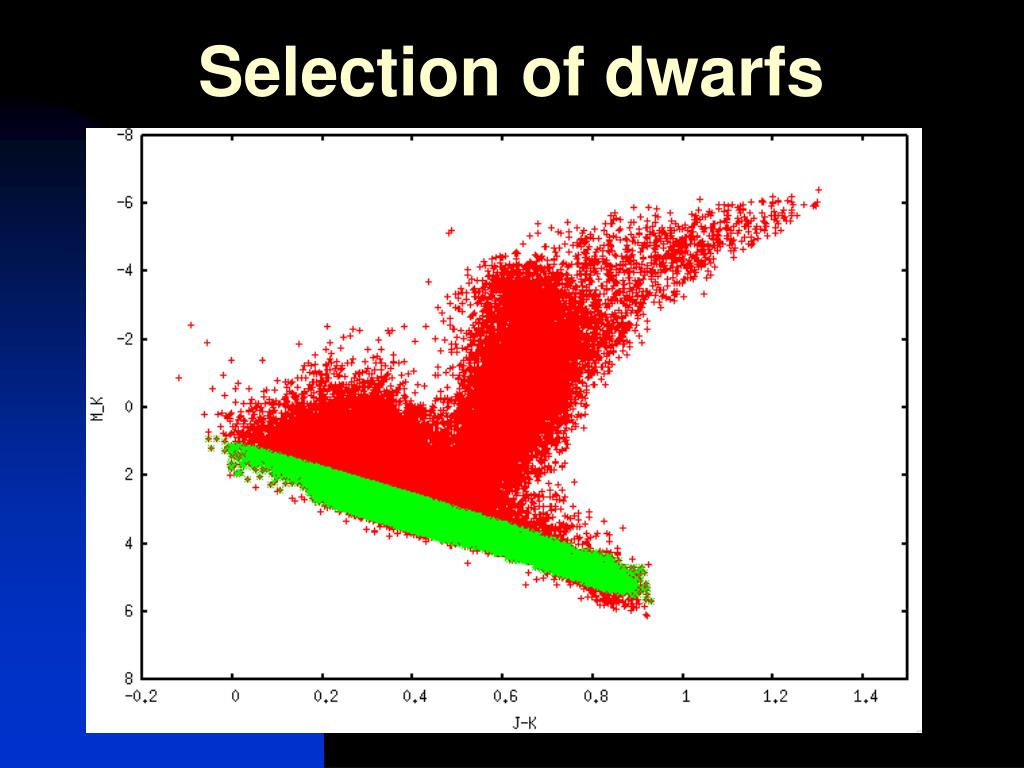 Selection of dwarfs

-8
-6
-4
-2
0
2
4
6
8
M_K
-0.2
0
0.2
0.4
0.6
0.8
1
1.2
1.4
J-K